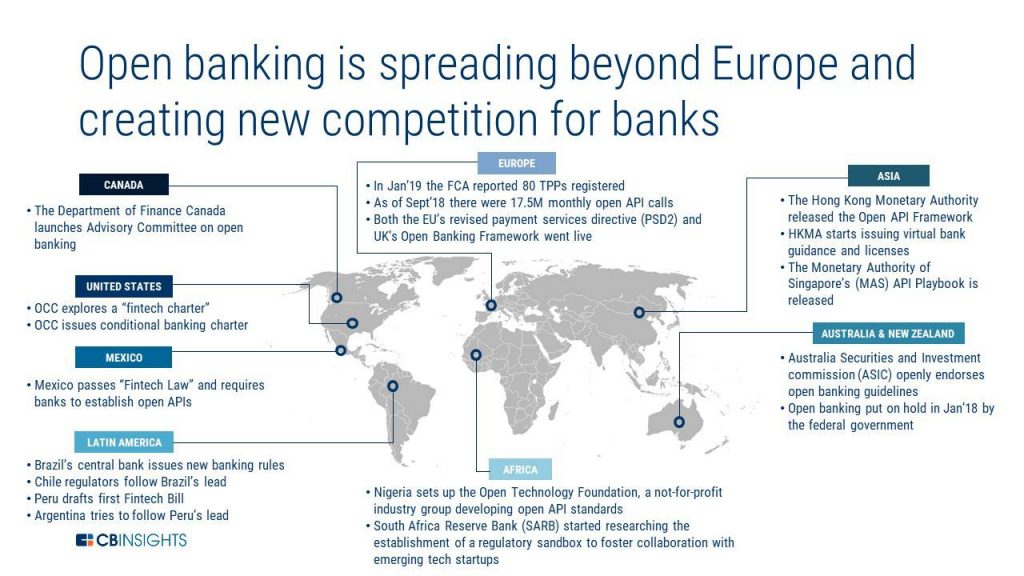 Open banking is spreading beyond Europe and creating new competition for banks

CANADA

• The Department of Finance Canada launches Advisory Committee on open banking

UNITED STATES

• OCC explores a "fintech charter"
• OCC issues conditional banking charter

MEXICO

• Mexico passes "Fintech Law" and requires banks to establish open APIs

LATIN AMERICA

• Brazil's central bank issues new banking rules
• Chile regulators follow Brazil's lead
• Peru drafts first Fintech Bill
• Argentina tries to follow Peru's lead

CBINSIGHTS

EUROPE

• In Jan'19 the FCA reported 80 TPPs registered
• As of Sept'18 there were 17.5M monthly open API calls
• Both the EU's revised payment services directive (PSD2) and UK's Open Banking Framework went live

AFRICA

• Nigeria sets up the Open Technology Foundation, a not-for-profit industry group developing open API standards
• South Africa Reserve Bank (SARB) started researching the establishment of a regulatory sandbox to foster collaboration with emerging tech startups

ASIA

• The Hong Kong Monetary Authority released the Open API Framework
• HKMA starts issuing virtual bank guidance and licenses
• The Monetary Authority of Singapore's (MAS) API Playbook is released

AUSTRALIA & NEW ZEALAND

• Australia Securities and Investment commission (ASIC) openly endorses open banking guidelines
• Open banking put on hold in Jan'18 by the federal government